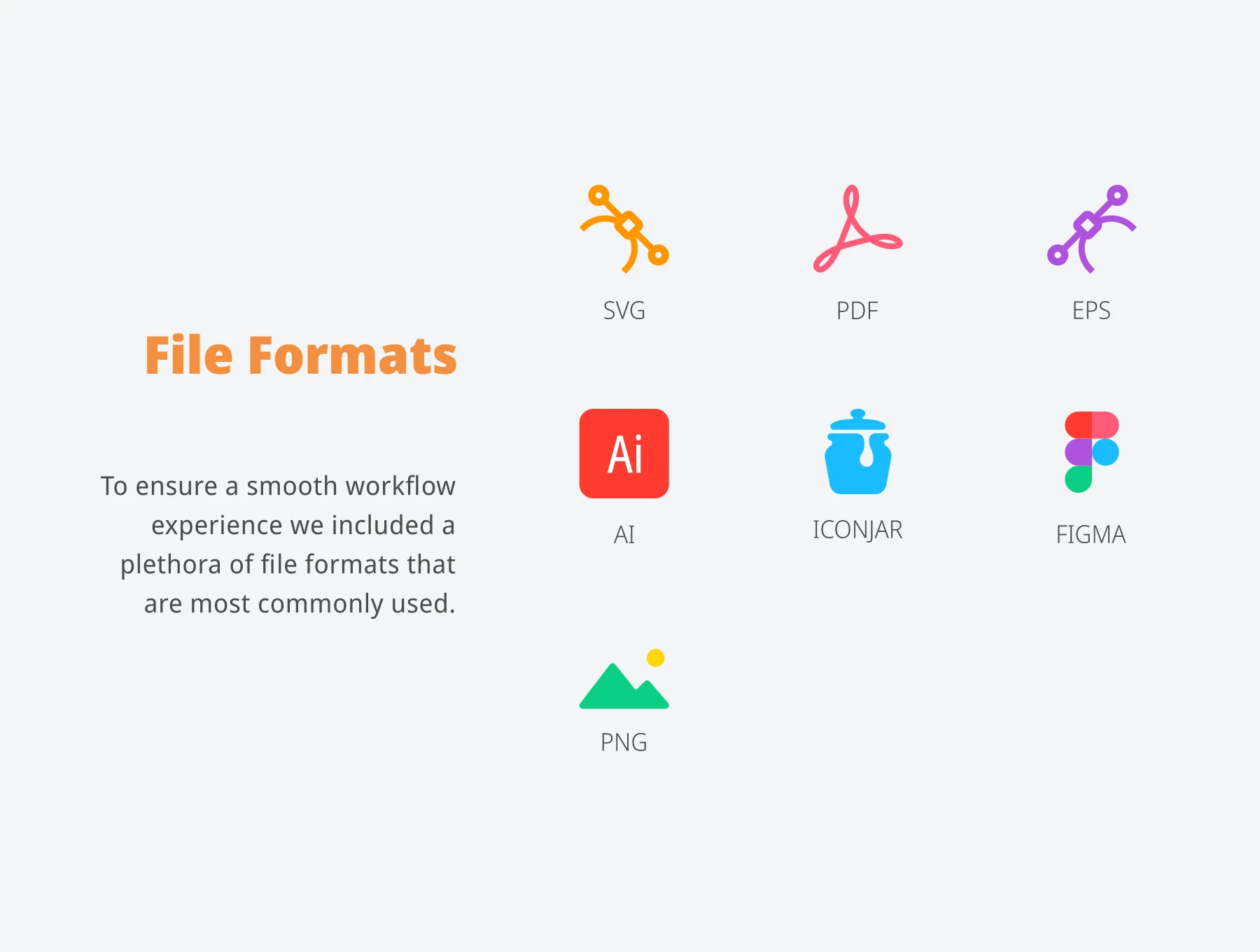 File Formats

To ensure a smooth workflow experience we included a plethora of file formats that are most commonly used.

SVG

PDF

EPS

Ai

AI

ICONJAR

FIGMA

PNG